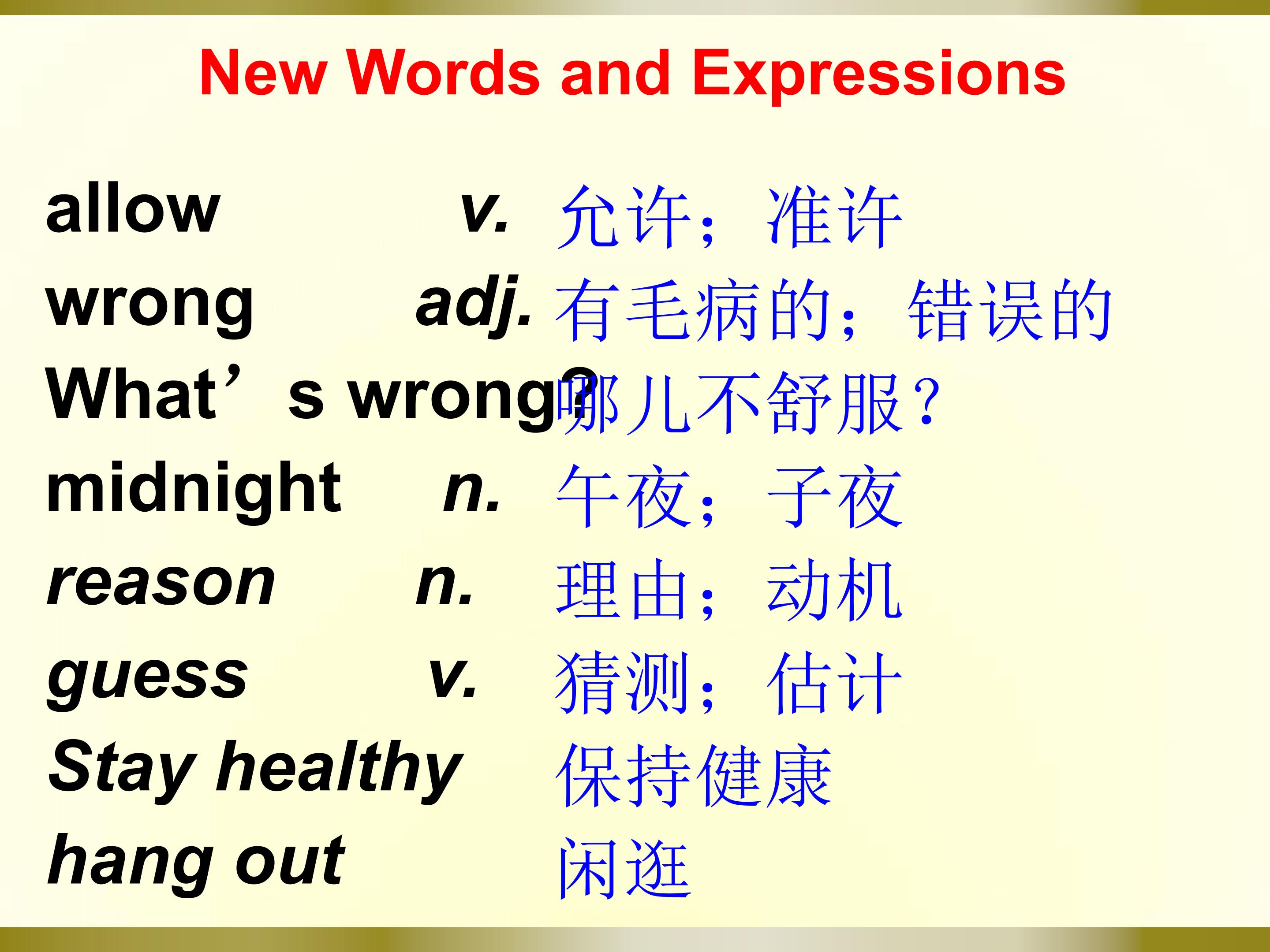 New Words and Expressions

allow v. 允许；准许
wrong adj. 有毛病的；错误的
What's wrong? 哪儿不舒服？
midnight n. 午夜；子夜
reason n. 理由；动机
guess v. 猜测；估计
Stay healthy 保持健康
hang out 闲逛